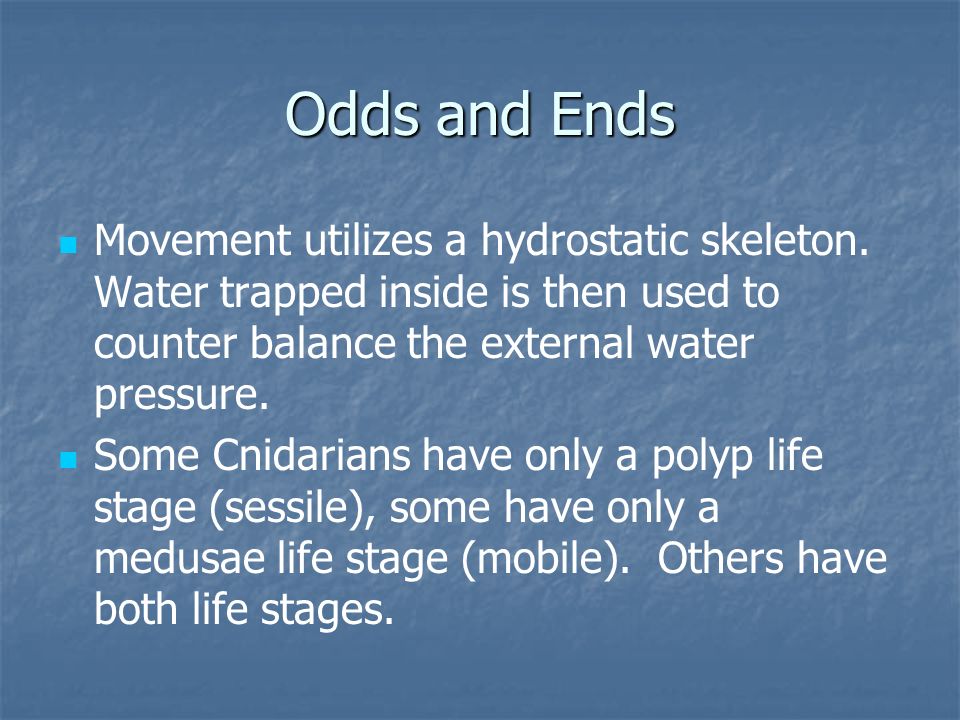 Odds and Ends

- Movement utilizes a hydrostatic skeleton. Water trapped inside is then used to counter balance the external water pressure.
- Some Cnidarians have only a polyp life stage (sessile), some have only a medusae life stage (mobile). Others have both life stages.